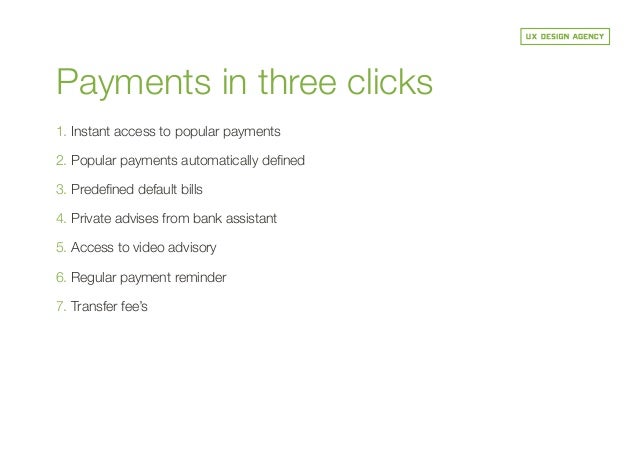 UX DESIGN AGENCY

Payments in three clicks

1. Instant access to popular payments

2. Popular payments automatically defined

3. Predefined default bills

4. Private advises from bank assistant

5. Access to video advisory

6. Regular payment reminder

7. Transfer fee's